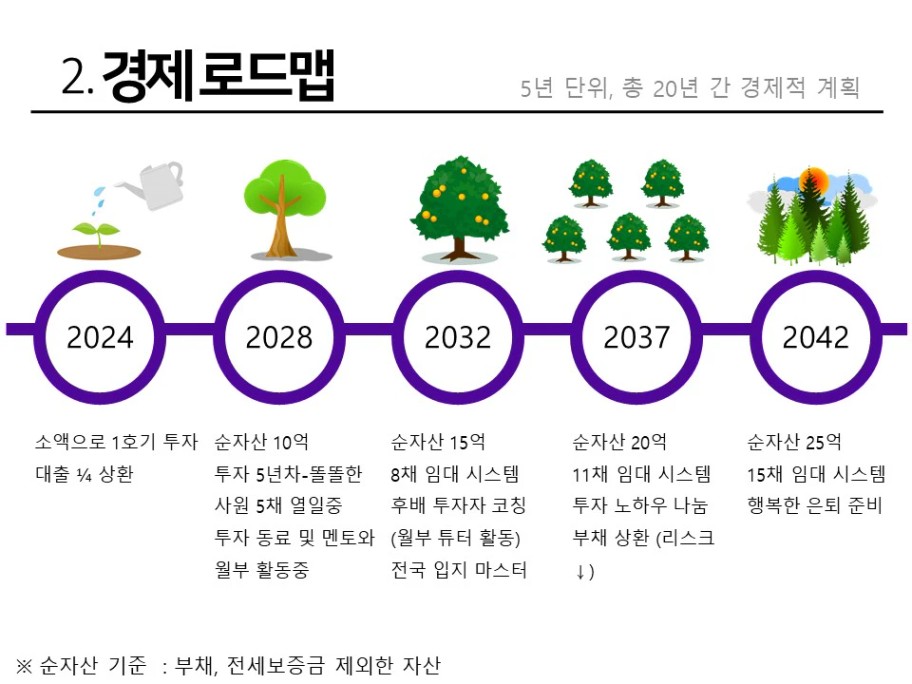 2. 경제 로드맵

5년 단위, 총 20년 간 경제적 계획

2024

2028

2032

2037

2042

소액으로 1호기 투자
대출 ¼ 상환

순자산 10억
투자 5년차-똘똘한 사원 5채 열일중
투자 동료 및 멘토와 월부 활동중

순자산 15억
8채 임대 시스템
후배 투자자 코칭 (월부 튜터 활동)
전국 입지 마스터

순자산 20억
11채 임대 시스템
투자 노하우 나눔
부채 상환 (리스크 ↓)

순자산 25억
15채 임대 시스템
행복한 은퇴 준비

※ 순자산 기준 : 부채, 전세보증금 제외한 자산